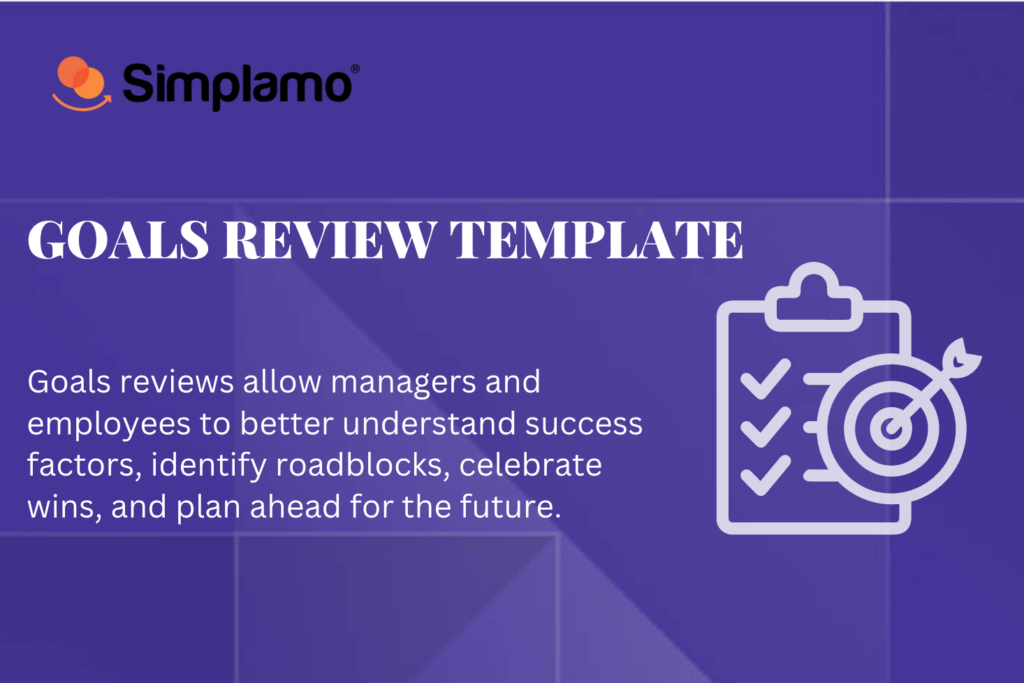 Simplamo®

GOALS REVIEW TEMPLATE

Goals reviews allow managers and employees to better understand success factors, identify roadblocks, celebrate wins, and plan ahead for the future.